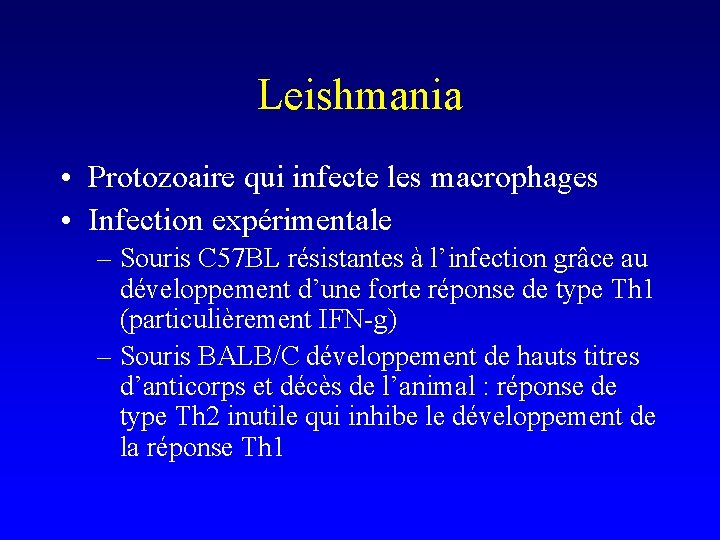 Leishmania

• Protozoaire qui infecte les macrophages
• Infection expérimentale
– Souris C57BL résistantes à l’infection grâce au développement d’une forte réponse de type Th1 (particulièrement IFN-g)
– Souris BALB/C développement de hauts titres d’anticorps et décès de l’animal : réponse de type Th2 inutile qui inhibe le développement de la réponse Th1